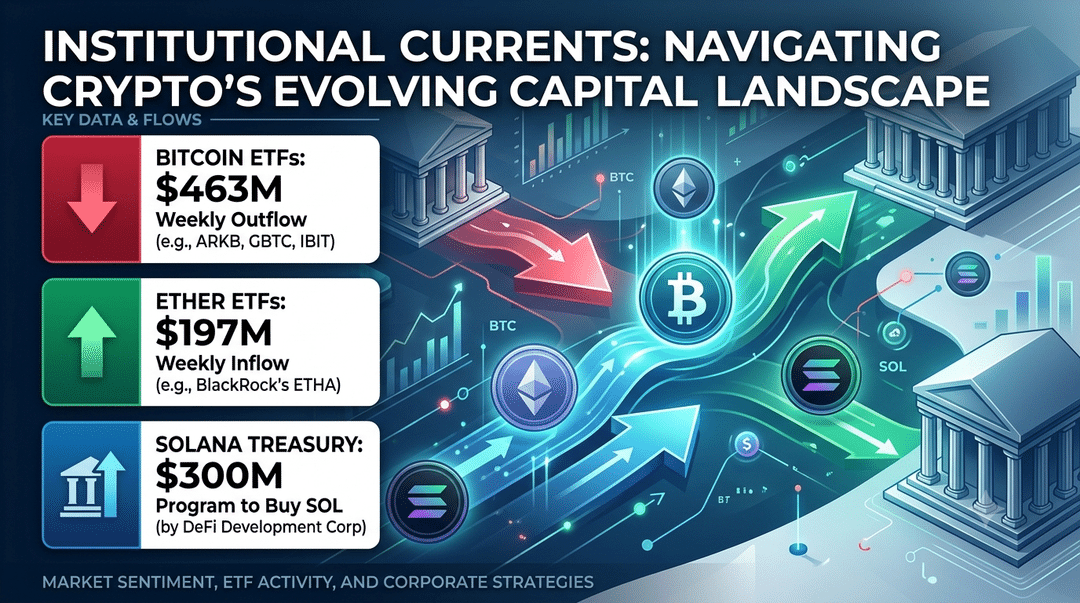 INSTITUTIONAL CURRENTS: NAVIGATING CRYPTO'S EVOLVING CAPITAL LANDSCAPE

KEY DATA & FLOWS

BITCOIN ETFs:
$463M
Weekly Outflow
(e.g., ARKB, GBTC, IBIT)

ETHER ETFs:
$197M
Weekly Inflow
(e.g., BlackRock's ETHA)

SOLANA TREASURY:
$300M
Program to Buy SOL
(by DeFi Development Corp)

BTC

BTC

SOL

BT

MARKET SENTIMENT, ETF ACTIVITY, AND CORPORATE STRATEGIES